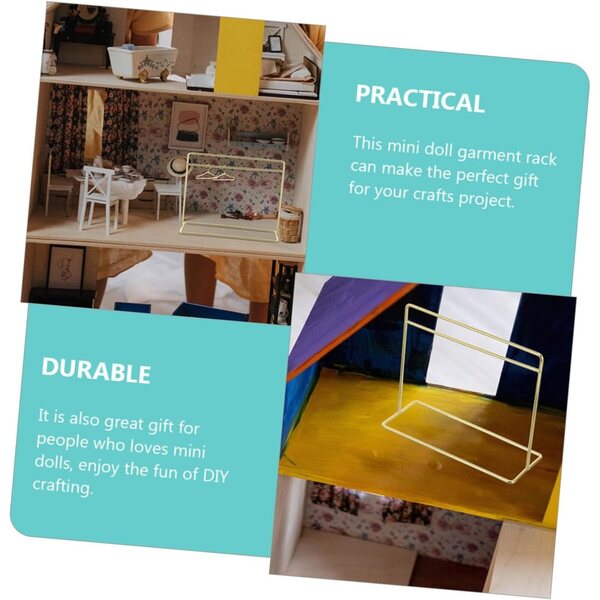 PRACTICAL

This mini doll garment rack can make the perfect gift for your crafts project.

DURABLE

It is also great gift for people who loves mini dolls, enjoy the fun of DIY crafting.